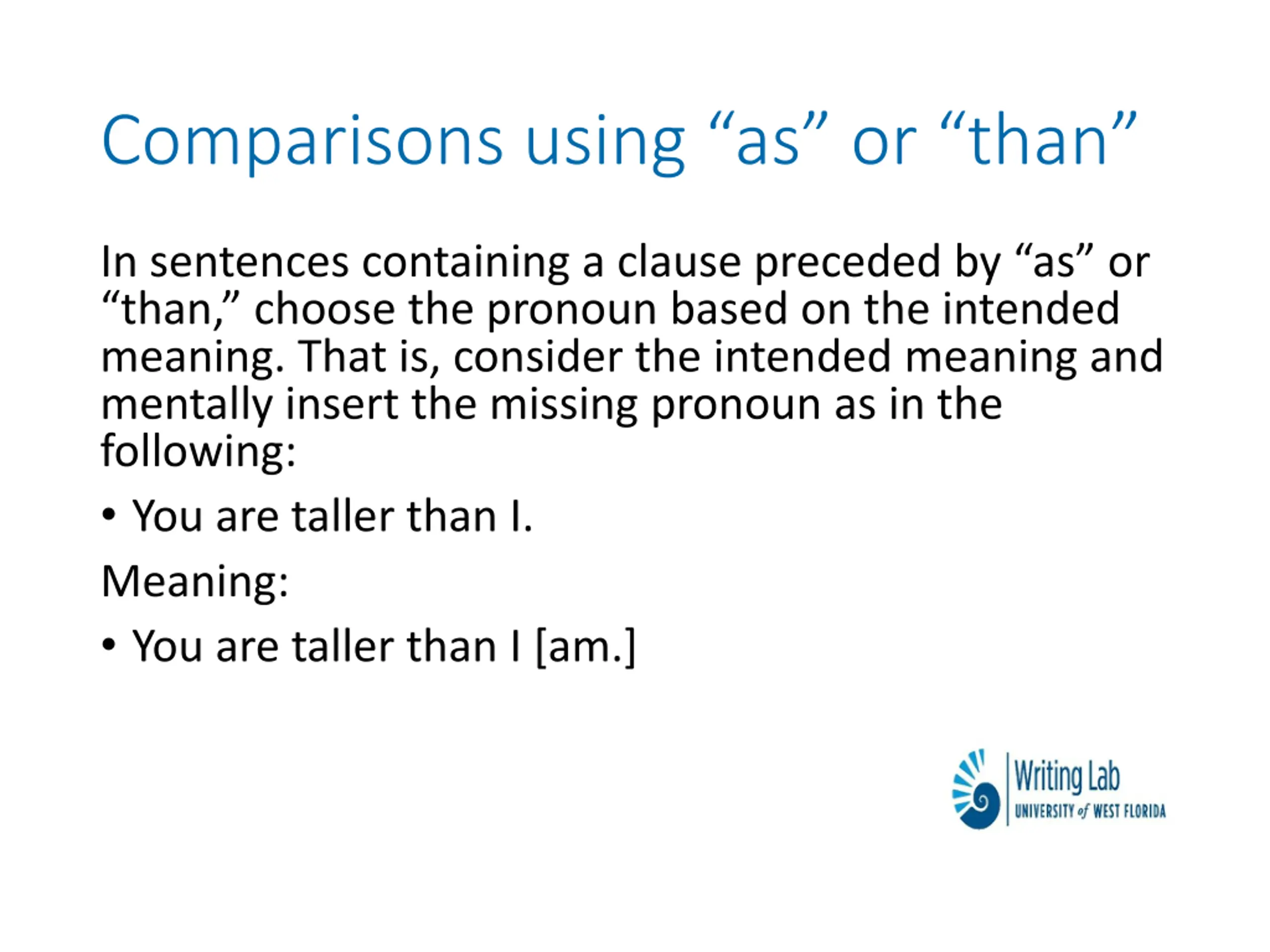 Comparisons using “as” or “than”

In sentences containing a clause preceded by “as” or “than,” choose the pronoun based on the intended meaning. That is, consider the intended meaning and mentally insert the missing pronoun as in the following:

• You are taller than I.

Meaning:

• You are taller than I [am.]

Writing Lab
UNIVERSITY of WEST FLORIDA